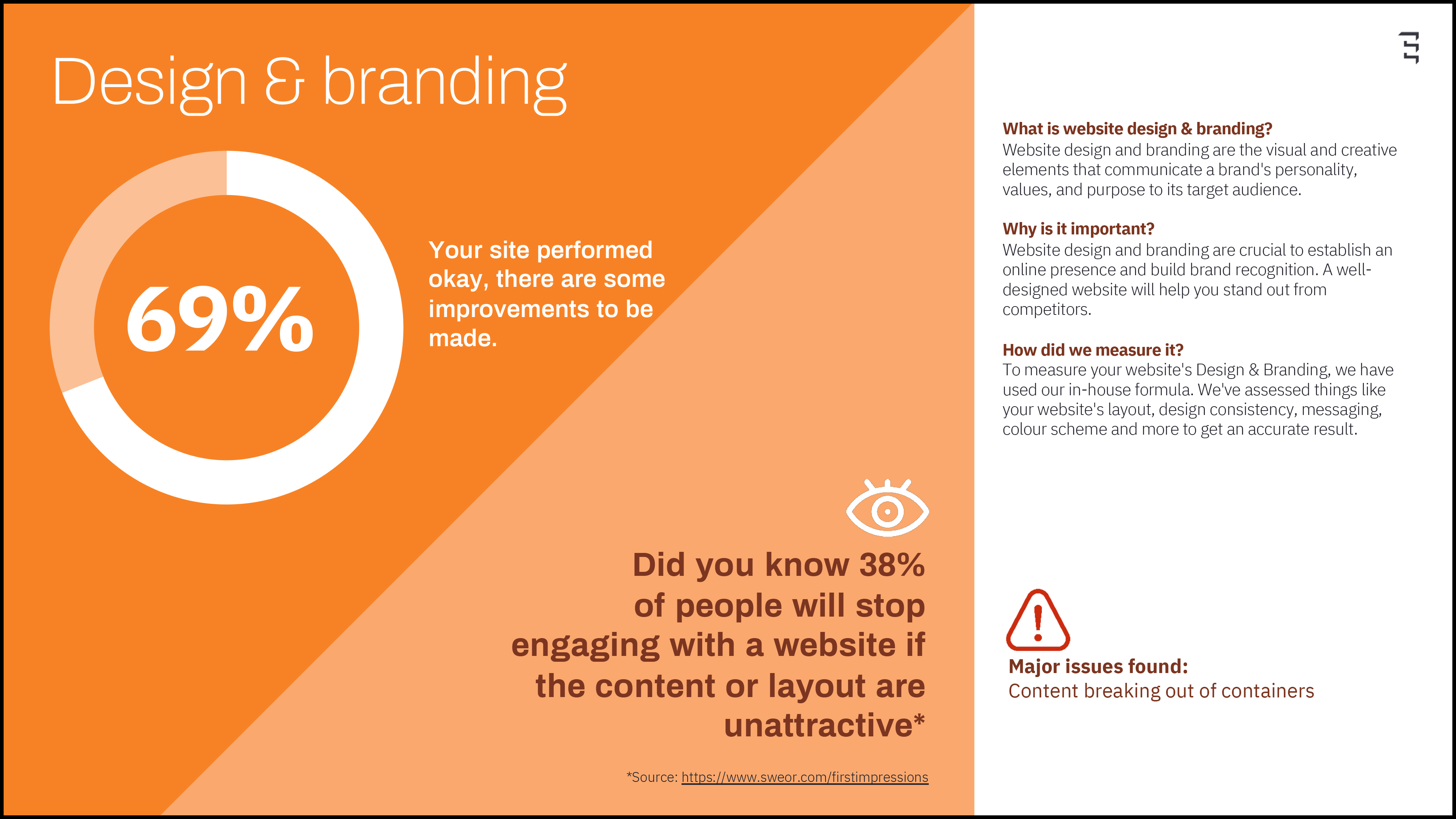 Design & branding

69%

Your site performed okay, there are some improvements to be made.

Did you know 38% of people will stop engaging with a website if the content or layout are unattractive*

*Source: https://www.sweor.com/firstimpressions

What is website design & branding?
Website design and branding are the visual and creative elements that communicate a brand's personality, values, and purpose to its target audience.

Why is it important?
Website design and branding are crucial to establish an online presence and build brand recognition. A well-designed website will help you stand out from competitors.

How did we measure it?
To measure your website's Design & Branding, we have used our in-house formula. We've assessed things like your website's layout, design consistency, messaging, colour scheme and more to get an accurate result.

Major issues found:
Content breaking out of containers